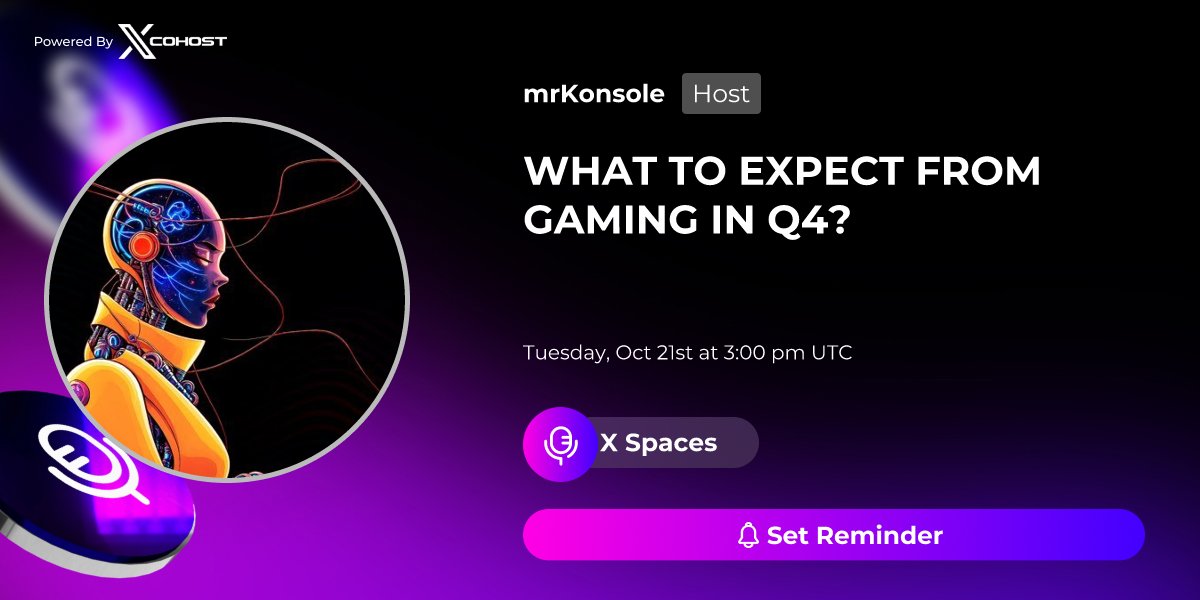 Powered By XCOHOST

mrKonsole Host

WHAT TO EXPECT FROM GAMING IN Q4?

Tuesday, Oct 21st at 3:00 pm UTC

X Spaces

Set Reminder